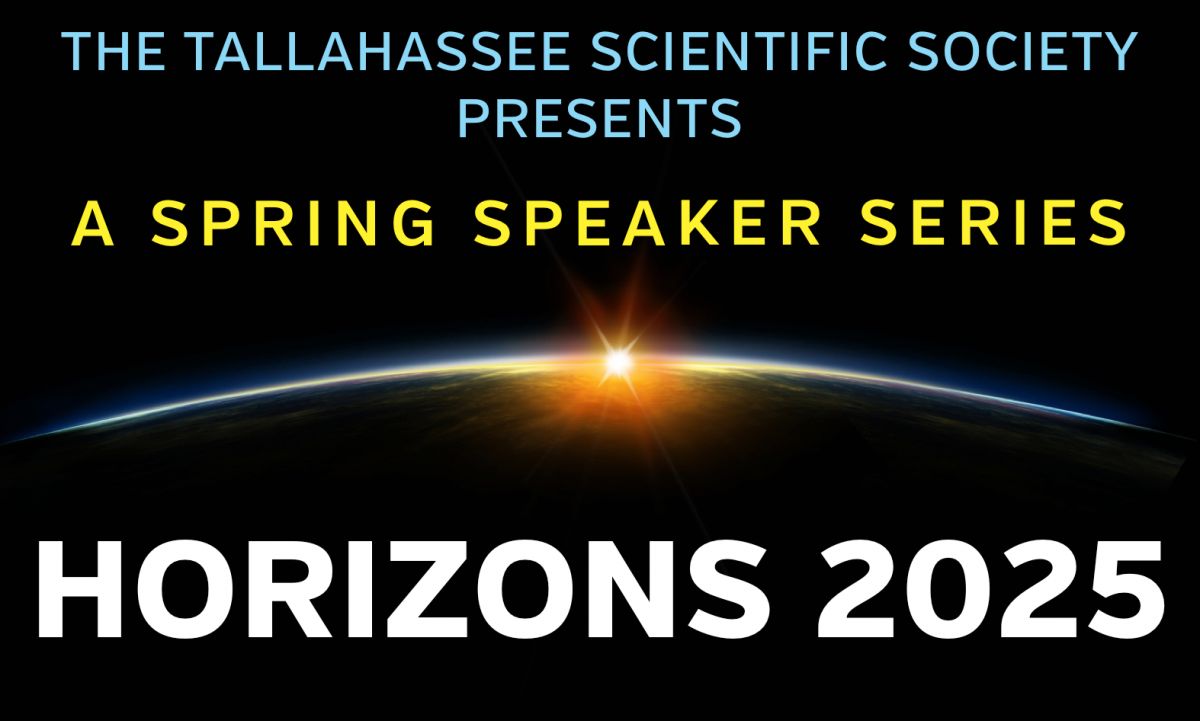 THE TALLAHASSEE SCIENTIFIC SOCIETY PRESENTS

A SPRING SPEAKER SERIES

HORIZONS 2025